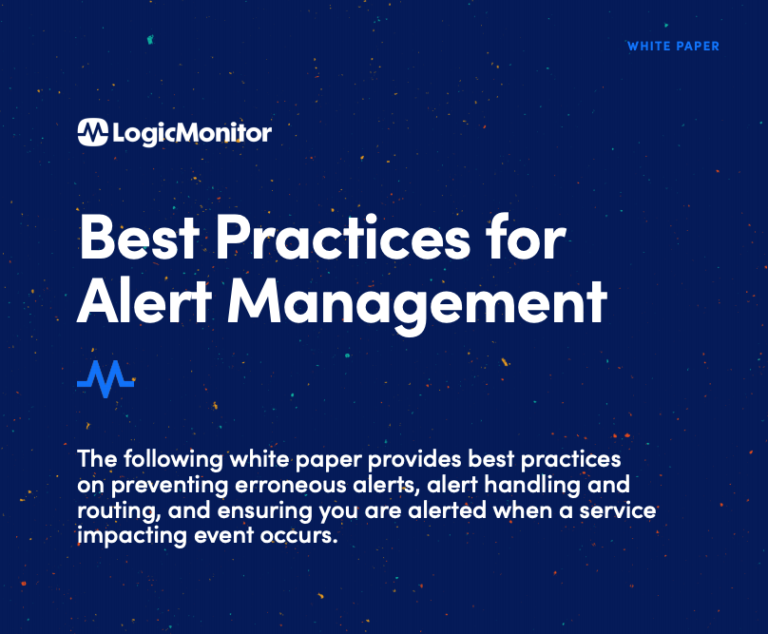 WHITE PAPER

LogicMonitor

Best Practices for Alert Management

The following white paper provides best practices on preventing erroneous alerts, alert handling and routing, and ensuring you are alerted when a service impacting event occurs.